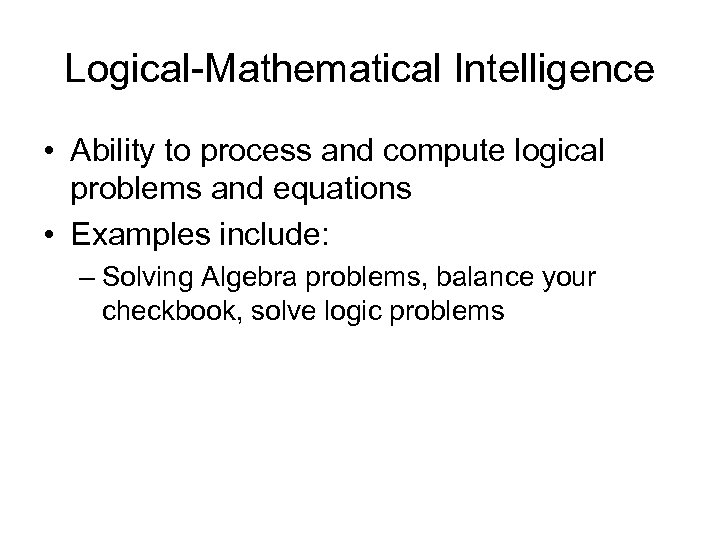 Logical-Mathematical Intelligence

• Ability to process and compute logical problems and equations

• Examples include:

– Solving Algebra problems, balance your checkbook, solve logic problems